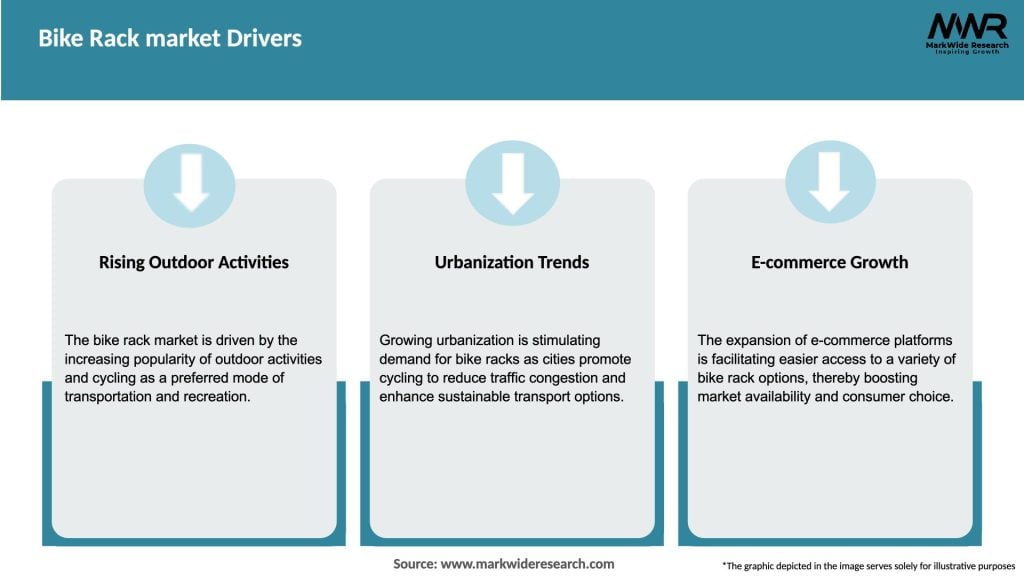 Bike Rack market Drivers

MWR
MarkWide Research
Inspiring Growth

Rising Outdoor Activities

The bike rack market is driven by the increasing popularity of outdoor activities and cycling as a preferred mode of transportation and recreation.

Urbanization Trends

Growing urbanization is stimulating demand for bike racks as cities promote cycling to reduce traffic congestion and enhance sustainable transport options.

E-commerce Growth

The expansion of e-commerce platforms is facilitating easier access to a variety of bike rack options, thereby boosting market availability and consumer choice.

Source: www.markwideresearch.com

*The graphic depicted in the image serves solely for illustrative purposes